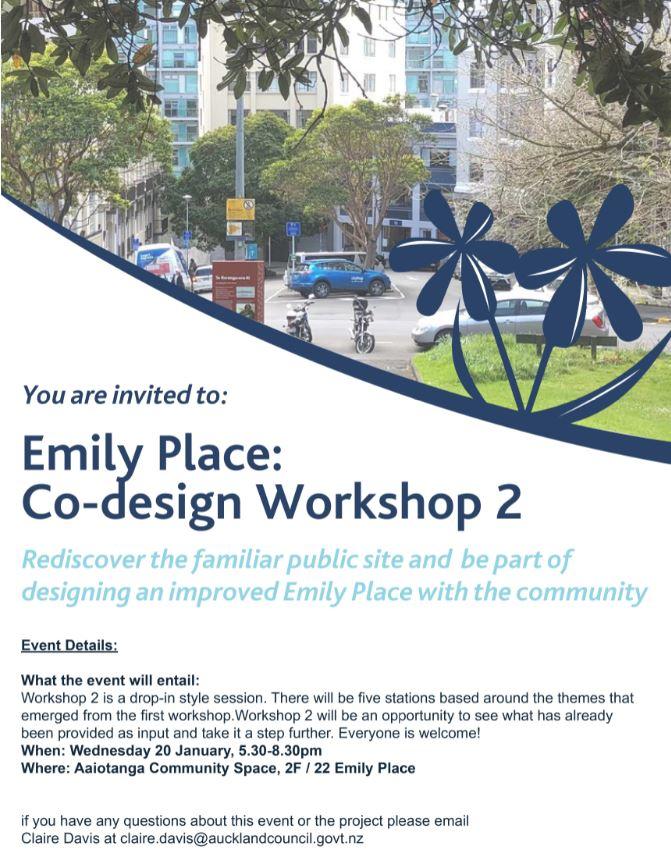 You are invited to:

Emily Place:
Co-design Workshop 2

Rediscover the familiar public site and be part of designing an improved Emily Place with the community

Event Details:

What the event will entail:
Workshop 2 is a drop-in style session. There will be five stations based around the themes that emerged from the first workshop.Workshop 2 will be an opportunity to see what has already been provided as input and take it a step further. Everyone is welcome!
When: Wednesday 20 January, 5.30-8.30pm
Where: Aaiotanga Community Space, 2F / 22 Emily Place

if you have any questions about this event or the project please email Claire Davis at claire.davis@aucklandcouncil.govt.nz